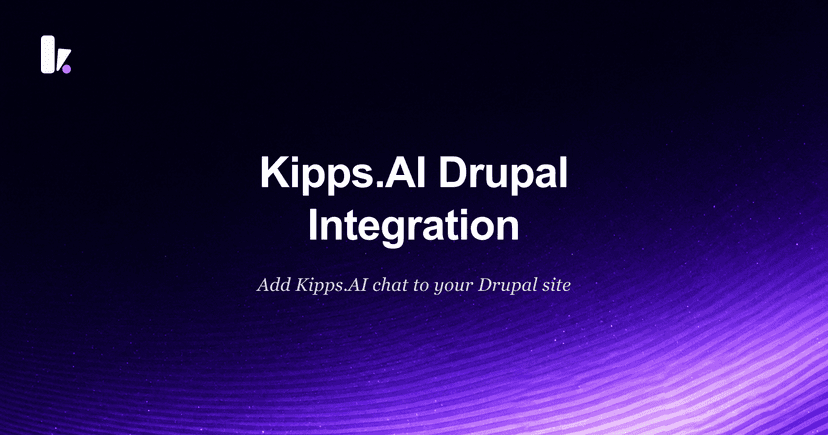 Kipps.AI Drupal Integration

Add Kipps.AI chat to your Drupal site